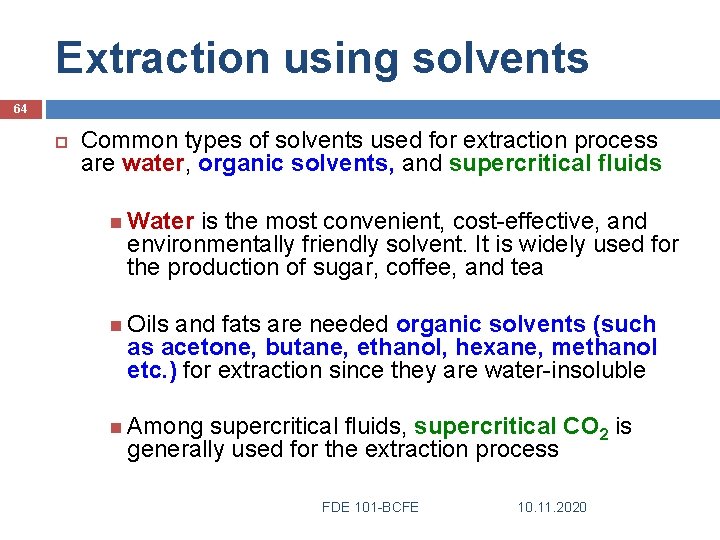 Extraction using solvents

64

Common types of solvents used for extraction process are water, organic solvents, and supercritical fluids

Water is the most convenient, cost-effective, and environmentally friendly solvent. It is widely used for the production of sugar, coffee, and tea

Oils and fats are needed organic solvents (such as acetone, butane, ethanol, hexane, methanol etc.) for extraction since they are water-insoluble

Among supercritical fluids, supercritical $CO_2$ is generally used for the extraction process

FDE 101-BCFE

10.11.2020